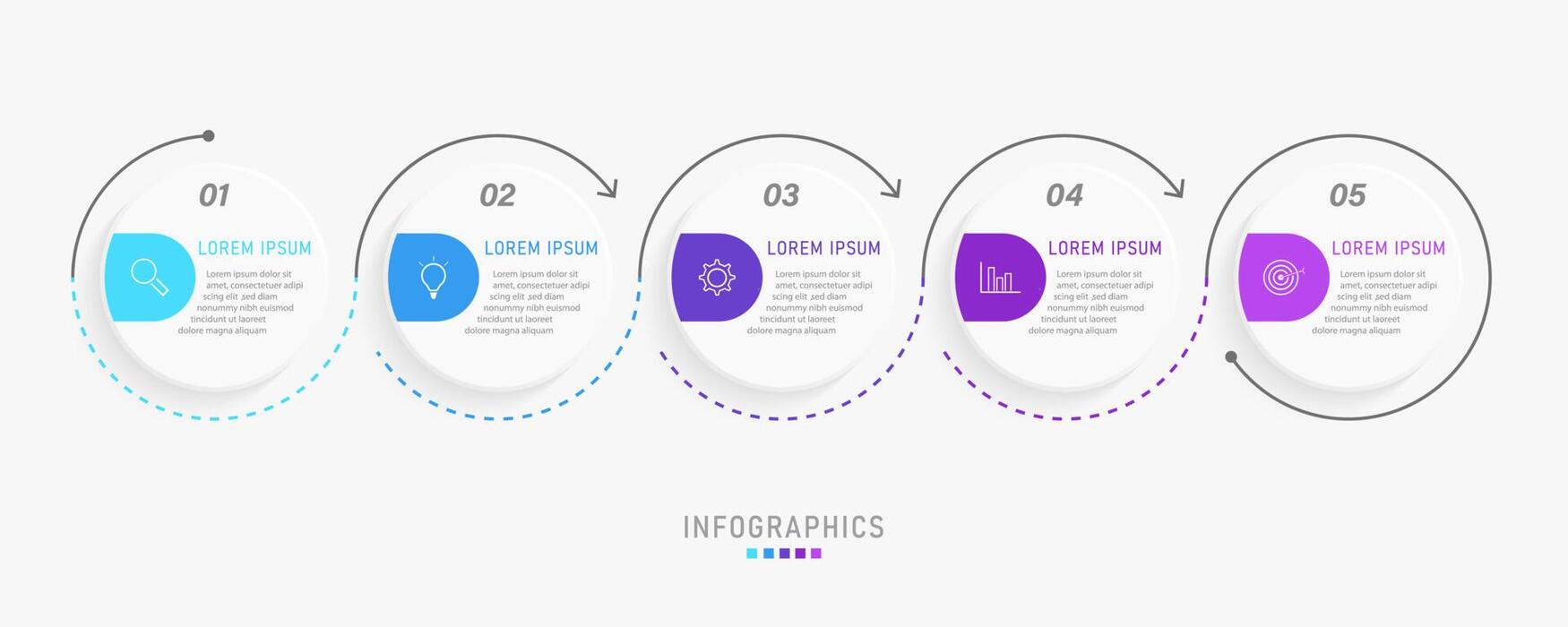 01

LOREM IPSUM

Lorem ipsum dolor sit amet, consectetuer adipi scing elit ,sed diam nonummy nibh euismod tincidunt ut laoreet dolore magna aliquam

02

LOREM IPSUM

Lorem ipsum dolor sit amet, consectetuer adipi scing elit ,sed diam nonummy nibh euismod tincidunt ut laoreet dolore magna aliquam

03

LOREM IPSUM

Lorem ipsum dolor sit amet, consectetuer adipi scing elit ,sed diam nonummy nibh euismod tincidunt ut laoreet dolore magna aliquam

04

LOREM IPSUM

Lorem ipsum dolor sit amet, consectetuer adipi scing elit ,sed diam nonummy nibh euismod tincidunt ut laoreet dolore magna aliquam

05

LOREM IPSUM

Lorem ipsum dolor sit amet, consectetuer adipi scing elit ,sed diam nonummy nibh euismod tincidunt ut laoreet dolore magna aliquam

INFOGRAPHICS